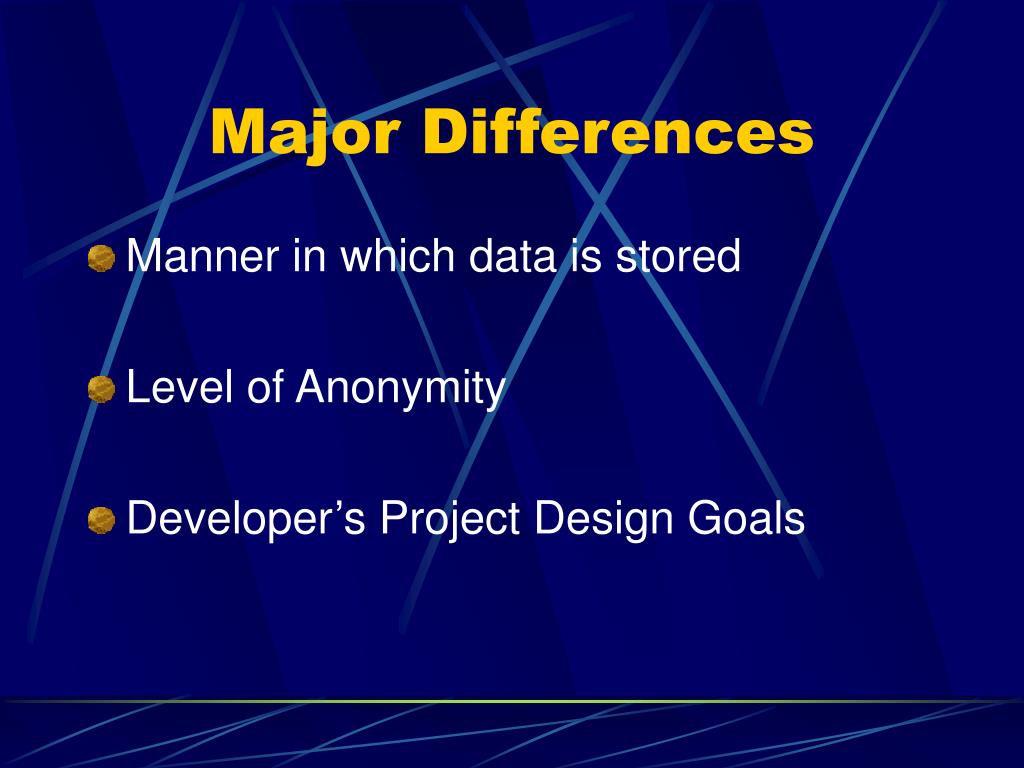 Major Differences

Manner in which data is stored

Level of Anonymity

Developer’s Project Design Goals